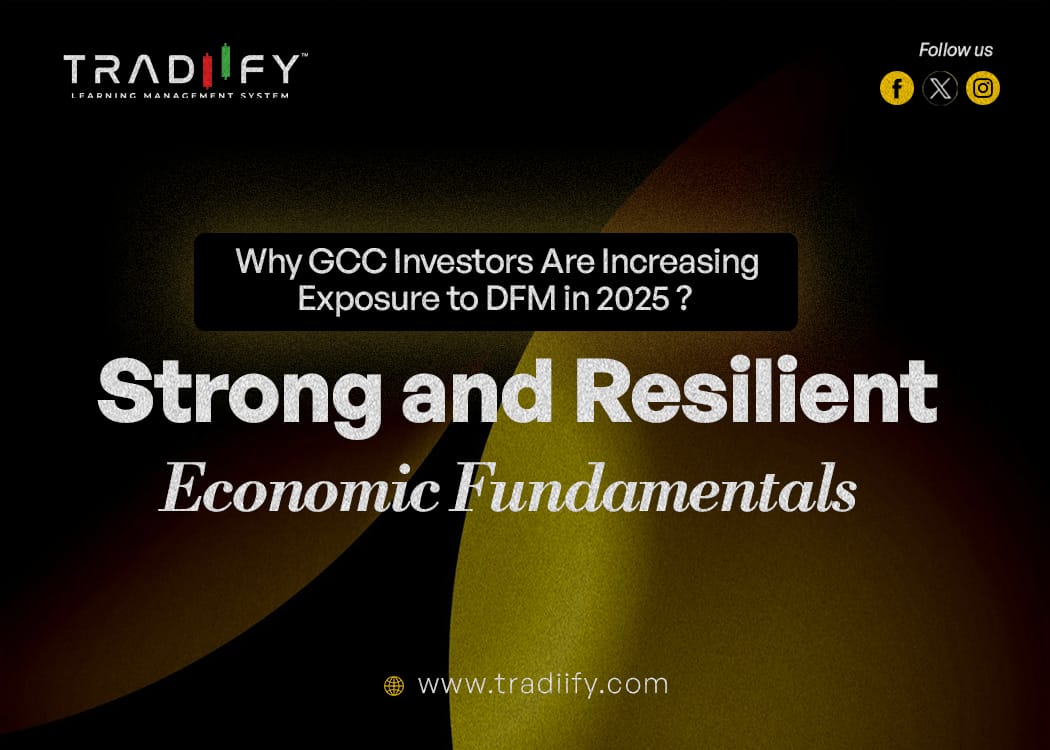 TRADIIFY™
LEARNING MANAGEMENT SYSTEM

Follow us

Why GCC Investors Are Increasing Exposure to DFM in 2025 ?

Strong and Resilient

Economic Fundamentals

www.tradiify.com